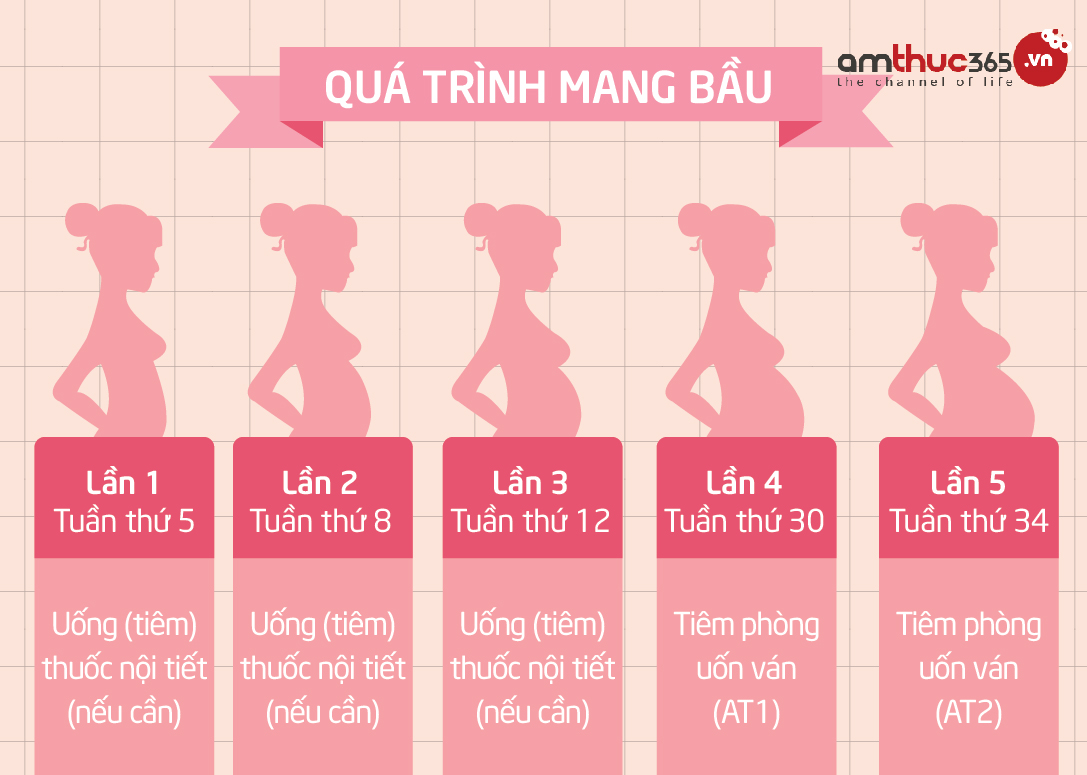 QUÁ TRÌNH MANG BẦU

amthuc365.vn
the channel of life

Lần 1
Tuần thứ 5

Uống (tiêm) thuốc nội tiết (nếu cần)

Lần 2
Tuần thứ 8

Uống (tiêm) thuốc nội tiết (nếu cần)

Lần 3
Tuần thứ 12

Uống (tiêm) thuốc nội tiết (nếu cần)

Lần 4
Tuần thứ 30

Tiêm phòng uốn ván (AT1)

Lần 5
Tuần thứ 34

Tiêm phòng uốn ván (AT2)